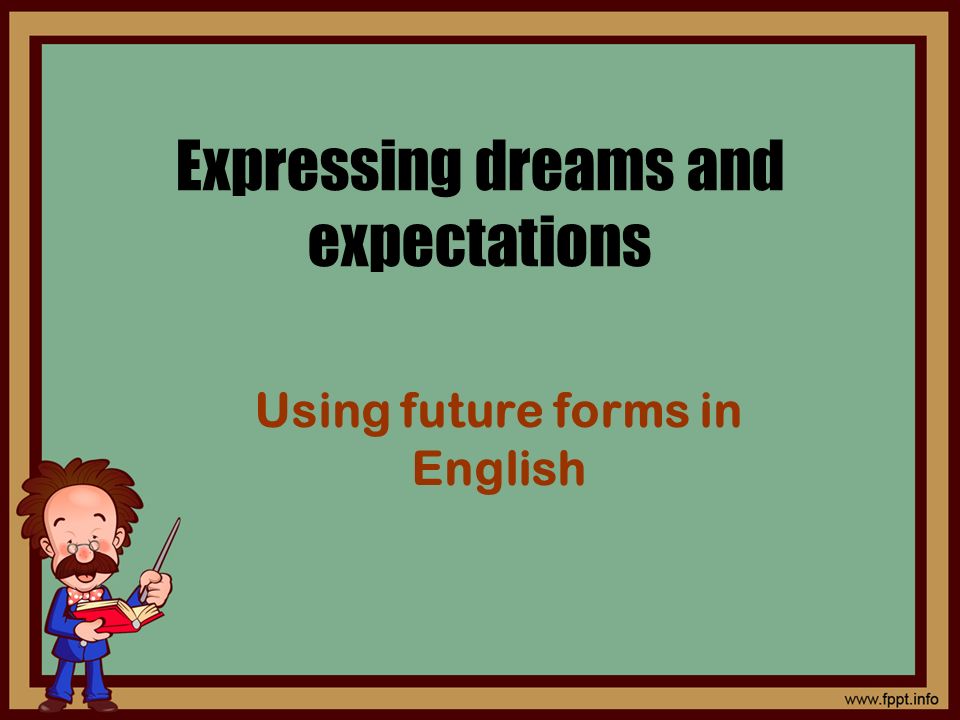 Expressing dreams and expectations

Using future forms in English

www.fppt.info